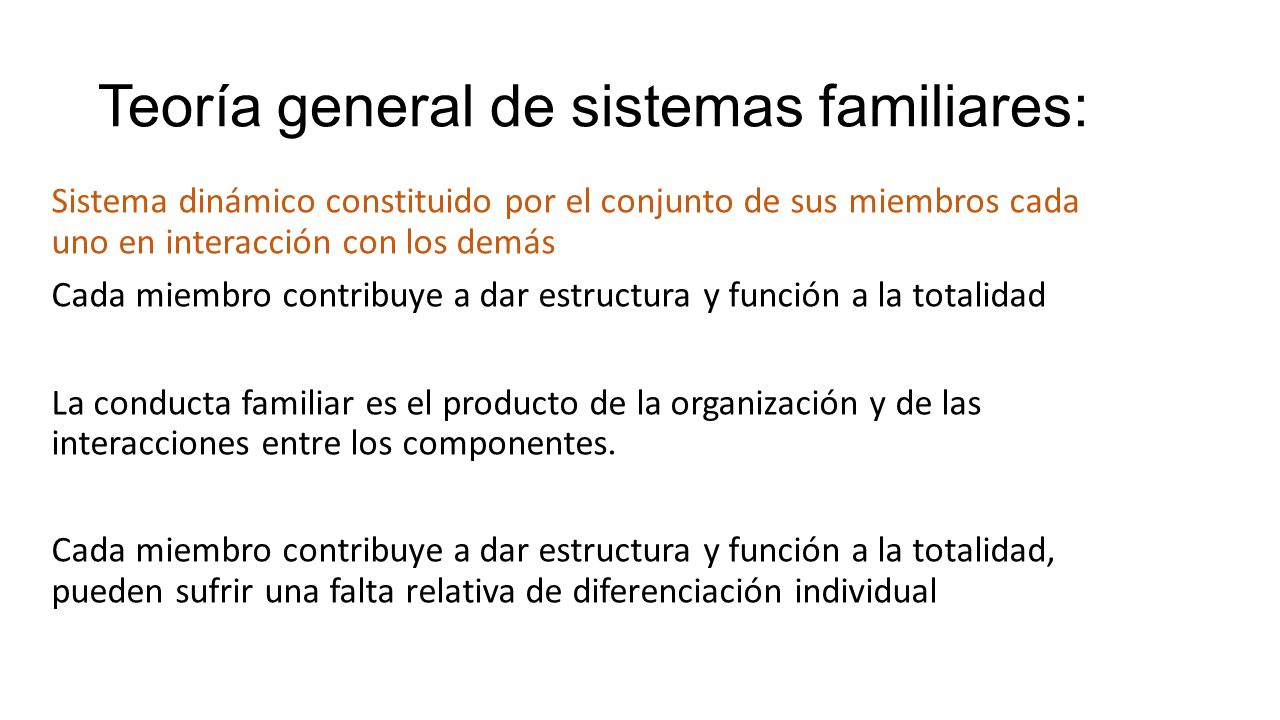 Teoría general de sistemas familiares:

Sistema dinámico constituido por el conjunto de sus miembros cada uno en interacción con los demás

Cada miembro contribuye a dar estructura y función a la totalidad

La conducta familiar es el producto de la organización y de las interacciones entre los componentes.

Cada miembro contribuye a dar estructura y función a la totalidad, pueden sufrir una falta relativa de diferenciación individual